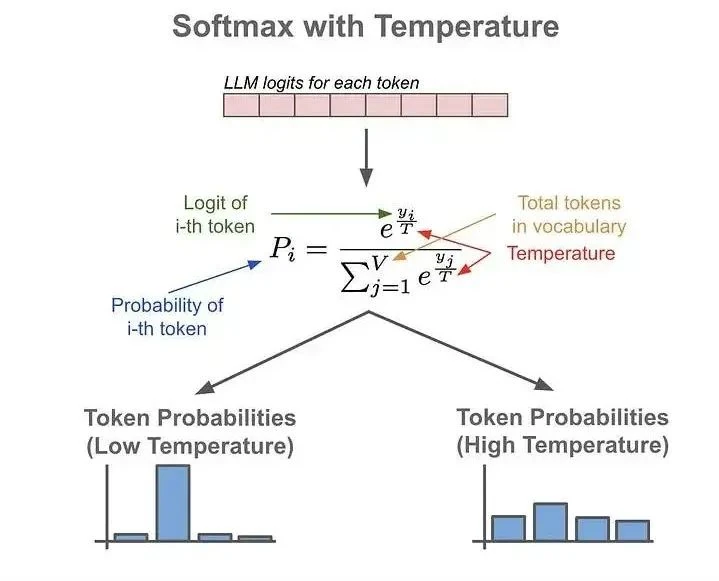 Softmax with Temperature

LLM logits for each token

Logit of i-th token

Total tokens in vocabulary

Temperature

$P_i = \frac{e^{\frac{y_i}{T}}}{\sum_{j=1}^{V} e^{\frac{y_j}{T}}}$

Probability of i-th token

Token Probabilities (Low Temperature)

Token Probabilities (High Temperature)